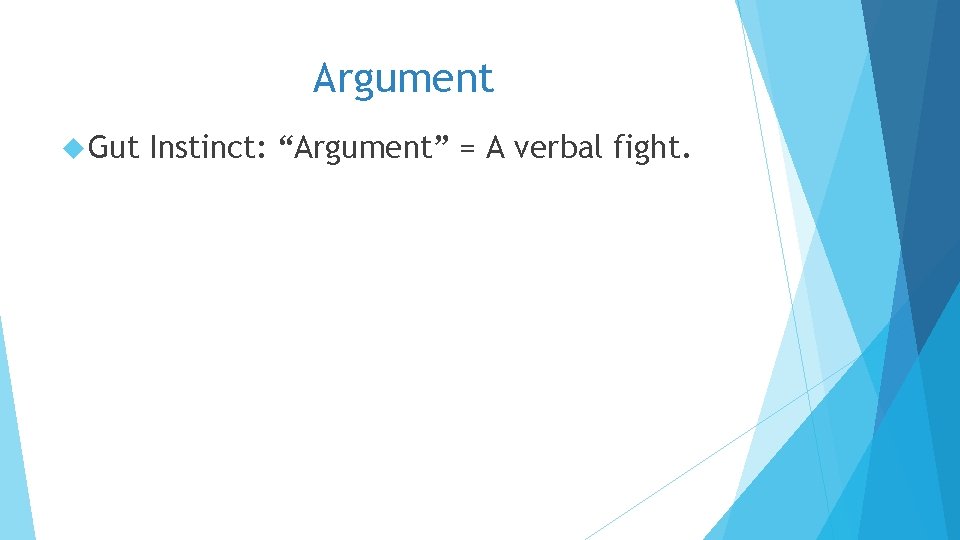 Argument

Gut Instinct: “Argument” = A verbal fight.